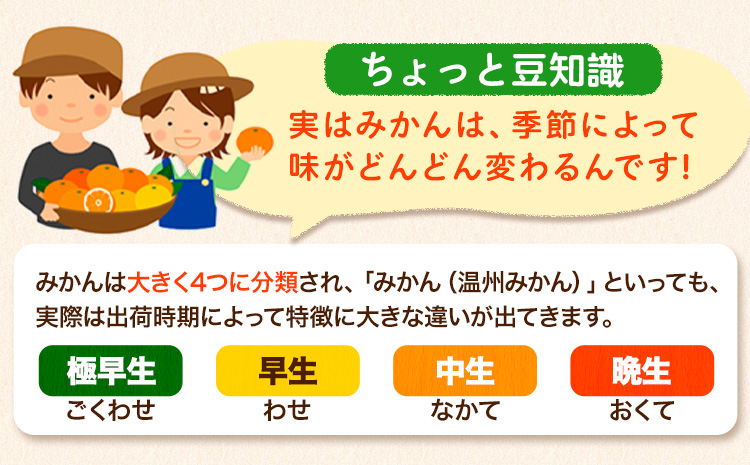 ちょっと豆知識

実はみかんは、季節によって味がどんどん変わるんです!

みかんは大きく4つに分類され、「みかん（温州みかん）」といっても、実際は出荷時期によって特徴に大きな違いが出てきます。

極早生
ごくわせ

早生
わせ

中生
なかて

晩生
おくて